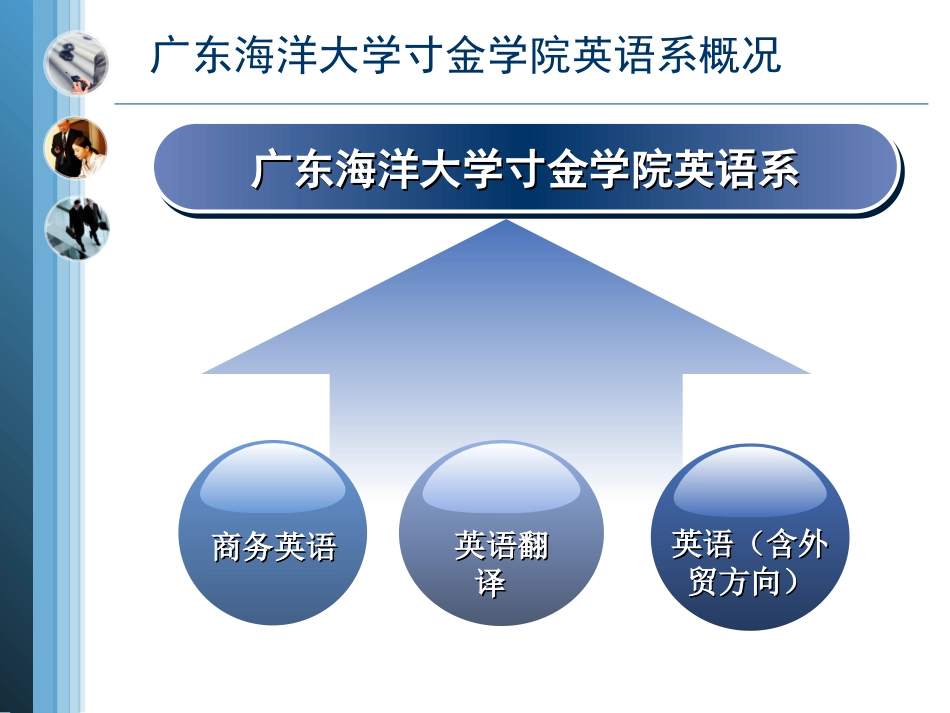 广东海洋大学寸金学院英语系概况

广东海洋大学寸金学院英语系

商务英语

英语翻译

英语（含外贸方向）